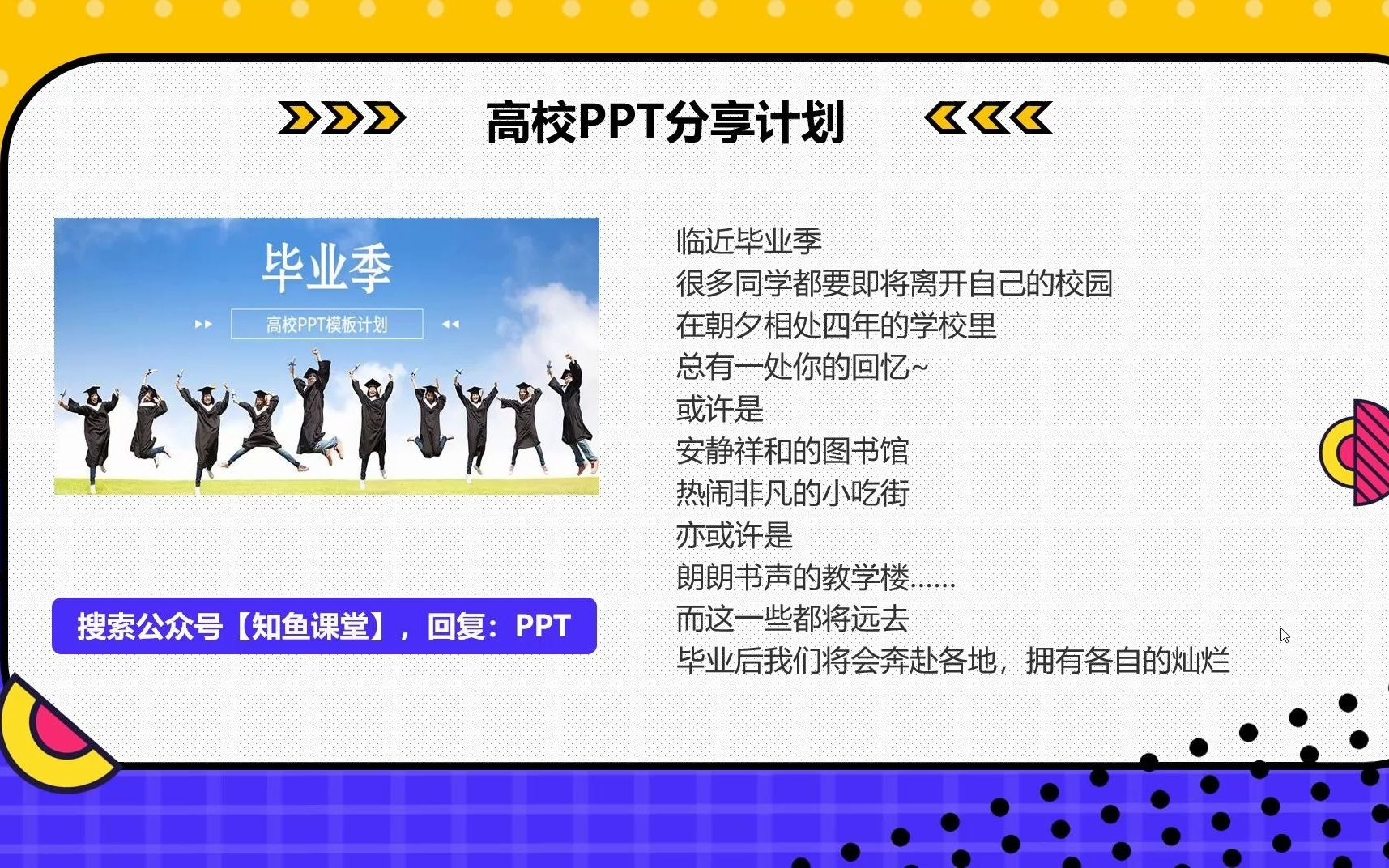 高校PPT分享计划

毕业季

高校PPT模板计划

搜索公众号【知鱼课堂】，回复：PPT

临近毕业季
很多同学都要即将离开自己的校园
在朝夕相处四年的学校里
总有一处你的回忆~
或许是
安静祥和的图书馆
热闹非凡的小吃街
亦或许是
朗朗书声的教学楼......
而这一些都将远去
毕业后我们将会奔赴各地，拥有各自的灿烂